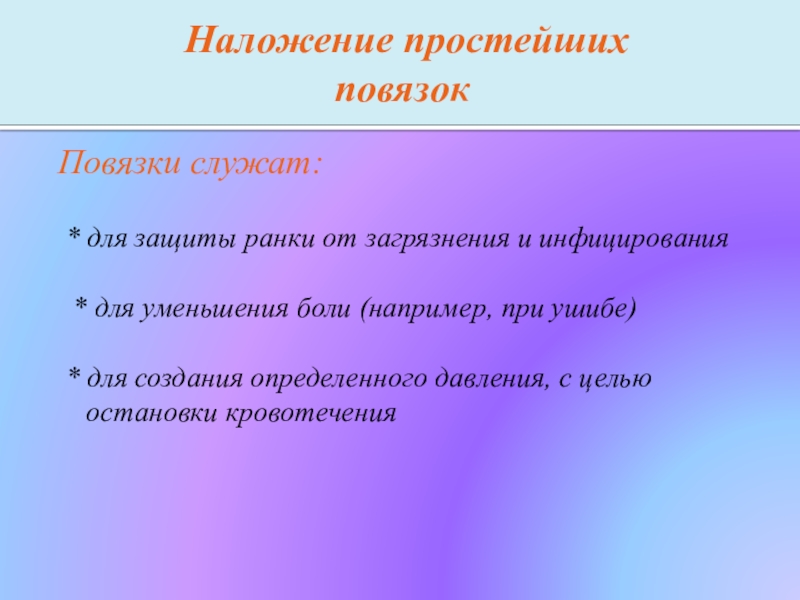 Наложение простейших повязок

Повязки служат:

* для защиты ранки от загрязнения и инфицирования

* для уменьшения боли (например, при ушибе)

* для создания определенного давления, с целью остановки кровотечения